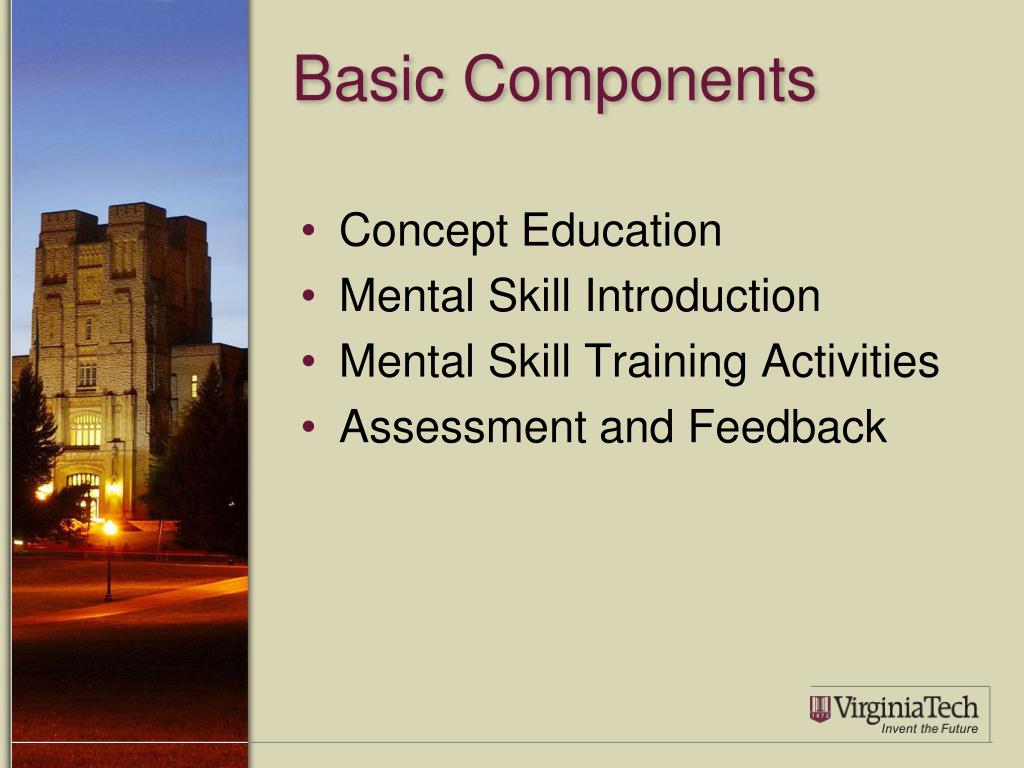 Basic Components

• Concept Education
• Mental Skill Introduction
• Mental Skill Training Activities
• Assessment and Feedback

VirginiaTech
Invent the Future